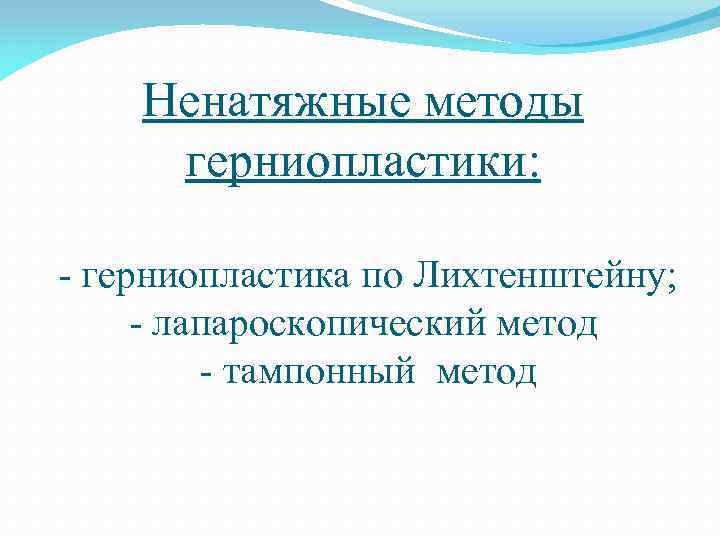 Ненатяжные методы герниопластики:

- герниопластика по Лихтенштейну;
- лапароскопический метод
- тампонный метод